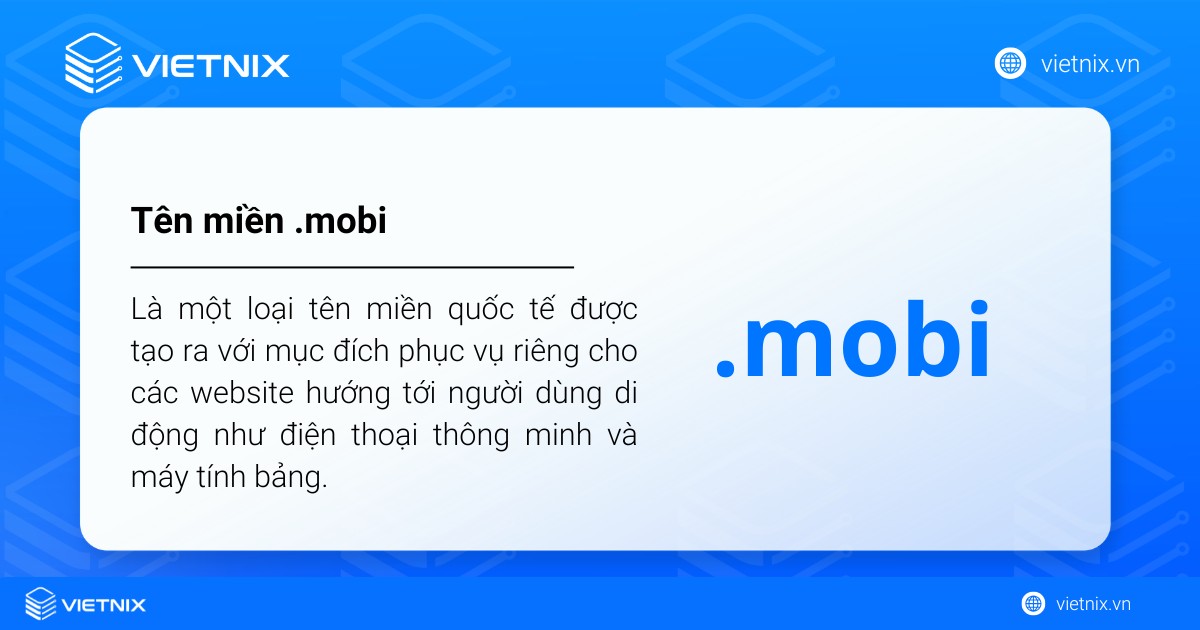 VIETNIX

vietnix.vn

Tên miền .mobi

Là một loại tên miền quốc tế được tạo ra với mục đích phục vụ riêng cho các website hướng tới người dùng di động như điện thoại thông minh và máy tính bảng.

.mobi

VIETNIX

vietnix.vn